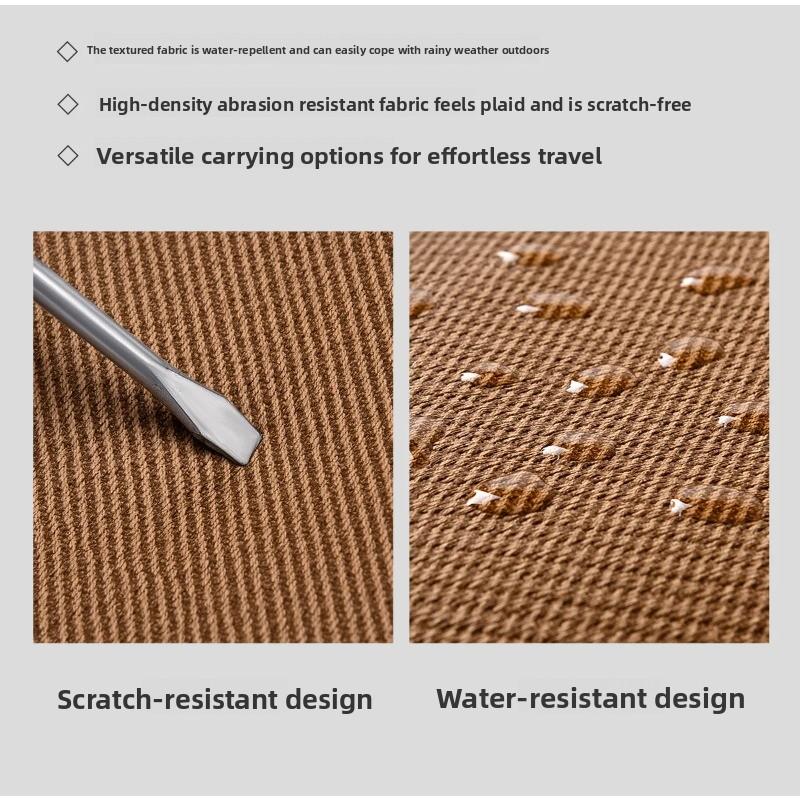 ◇ The textured fabric is water-repellent and can easily cope with rainy weather outdoors

◇ High-density abrasion resistant fabric feels plaid and is scratch-free

◇ Versatile carrying options for effortless travel

Scratch-resistant design

Water-resistant design